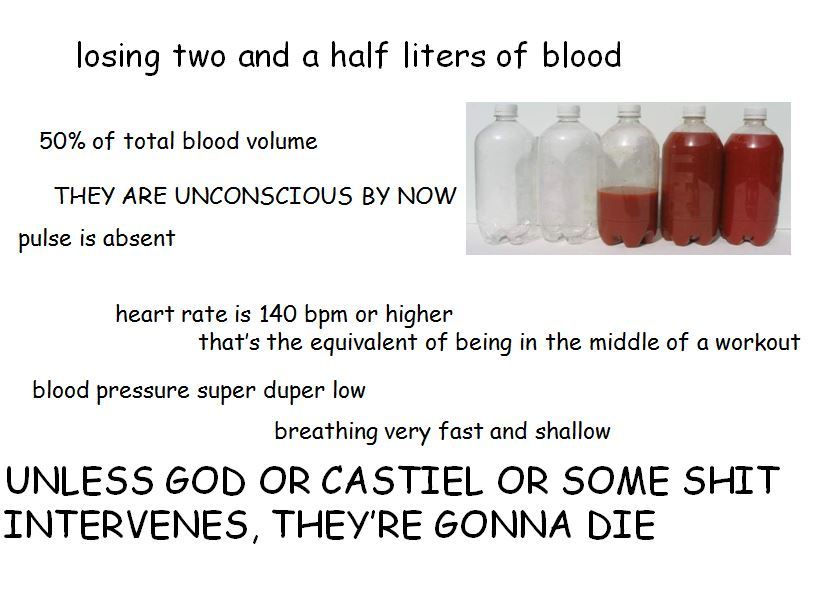 losing two and a half liters of blood

50% of total blood volume

THEY ARE UNCONSCIOUS BY NOW

pulse is absent

heart rate is 140 bpm or higher
that's the equivalent of being in the middle of a workout

blood pressure super duper low

breathing very fast and shallow

UNLESS GOD OR CASTIEL OR SOME SHIT INTERVENES, THEY'RE GONNA DIE